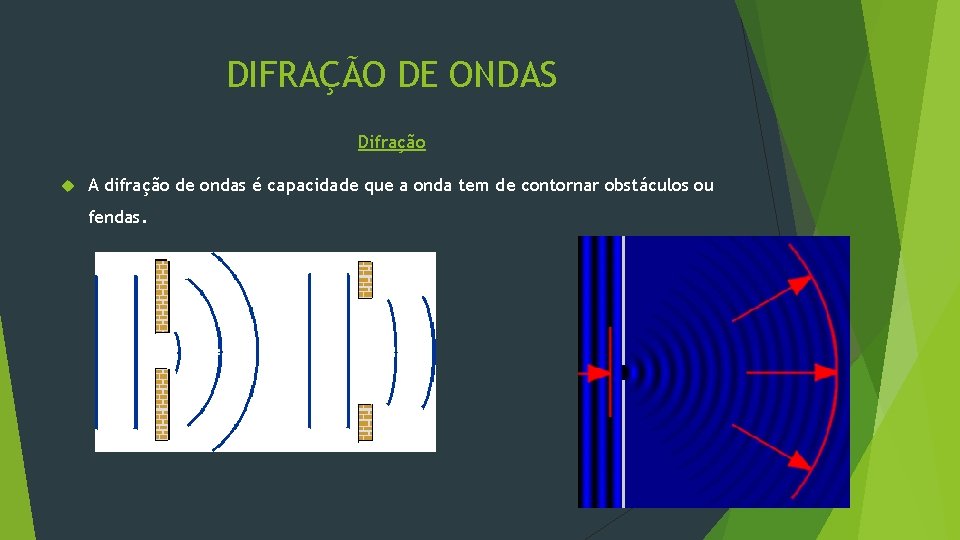 DIFRAÇÃO DE ONDAS

Difração

A difração de ondas é capacidade que a onda tem de contornar obstáculos ou fendas.